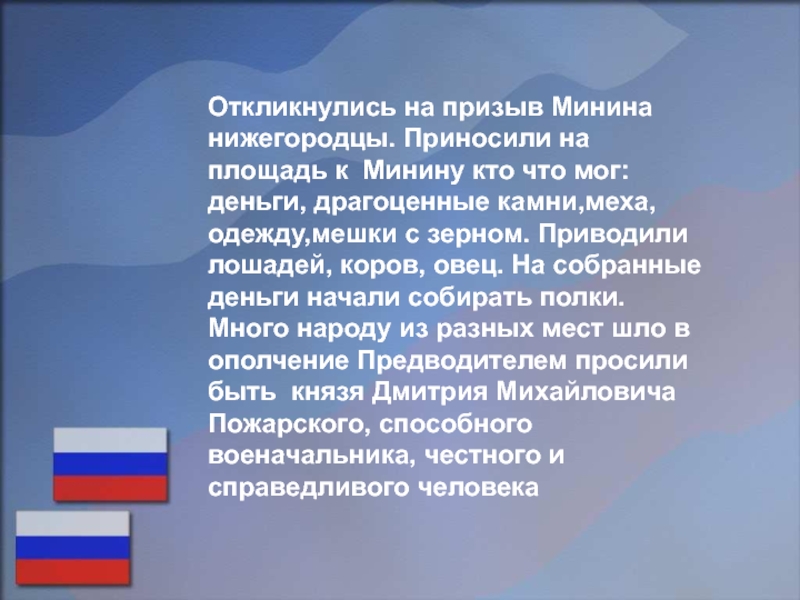 Откликнулись на призыв Минина нижегородцы. Приносили на площадь к  Минину кто что мог: деньги, драгоценные камни,меха, одежду,мешки с зерном. Приводили лошадей, коров, овец. На собранные деньги начали собирать полки. Много народу из разных мест шло в ополчение Предводителем просили быть  князя Дмитрия Михайловича Пожарского, способного военачальника, честного и справедливого человека